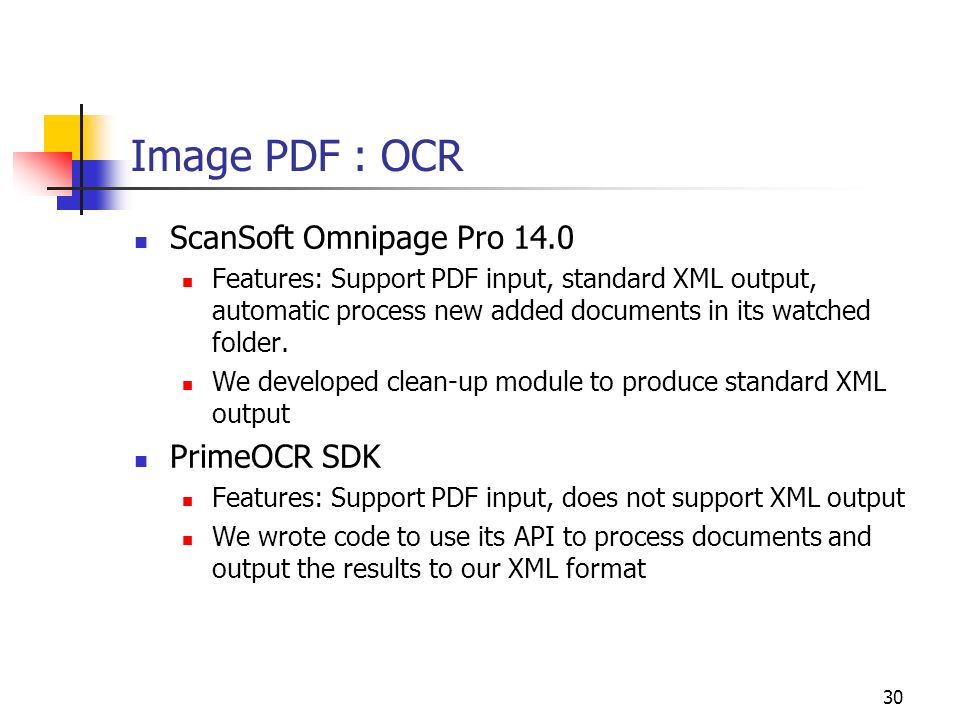 Image PDF : OCR

- ScanSoft Omnipage Pro 14.0
  - Features: Support PDF input, standard XML output, automatic process new added documents in its watched folder.
  - We developed clean-up module to produce standard XML output
- PrimeOCR SDK
  - Features: Support PDF input, does not support XML output
  - We wrote code to use its API to process documents and output the results to our XML format

30